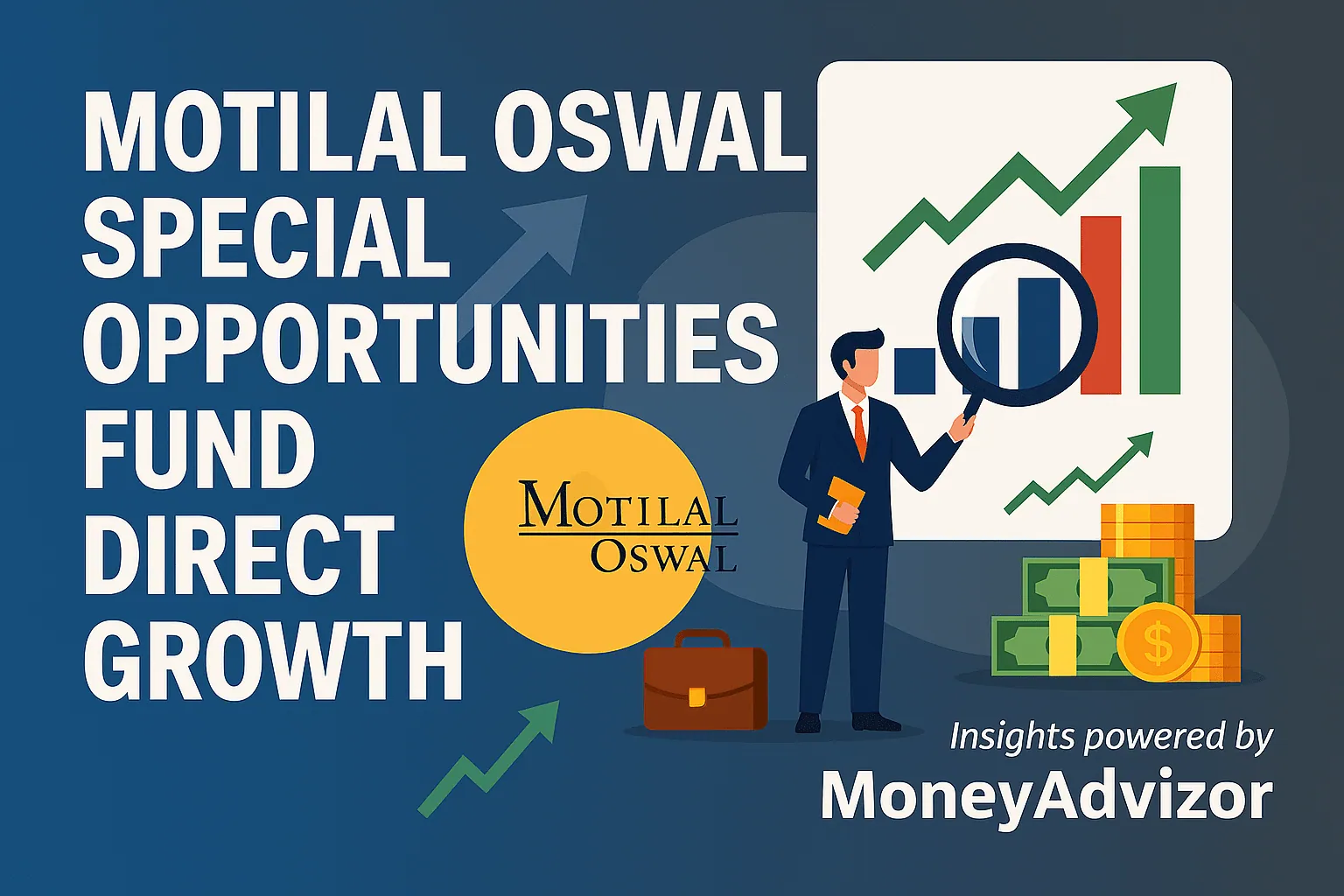 MOTILAL OSWAL SPECIAL OPPORTUNITIES FUND DIRECT GROWTH

MOTILAL OSWAL

$

Insights powered by
MoneyAdvizor